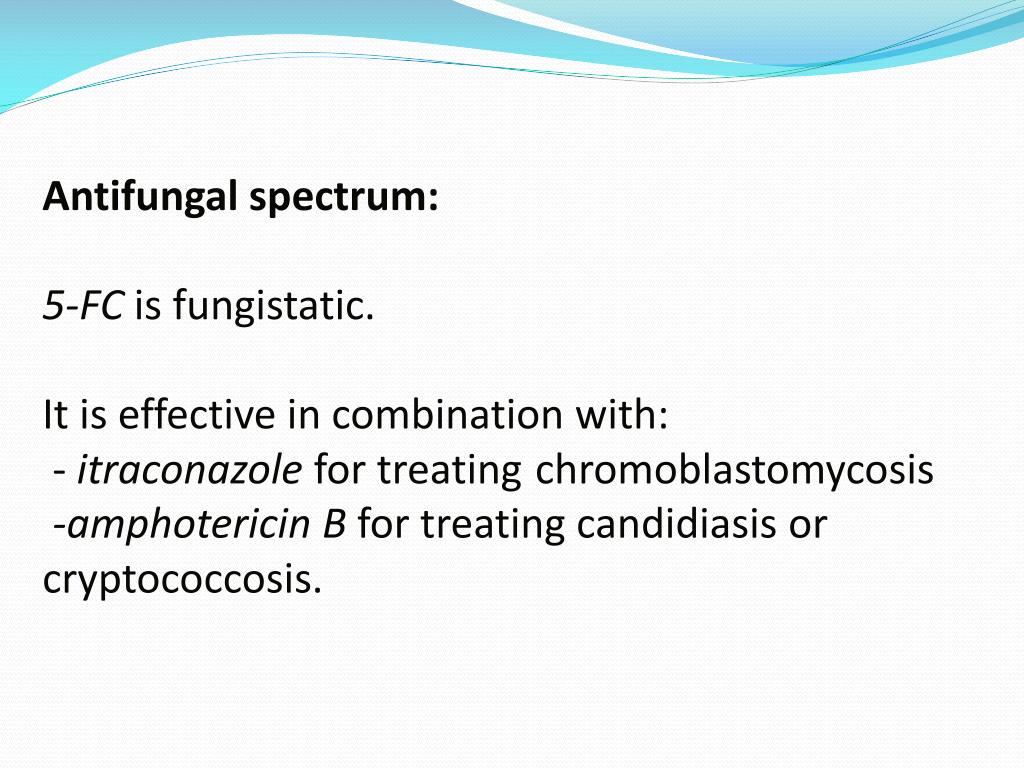 Antifungal spectrum:

5-FC is fungistatic.

It is effective in combination with:
- itraconazole for treating chromoblastomycosis
-amphotericin B for treating candidiasis or cryptococcosis.